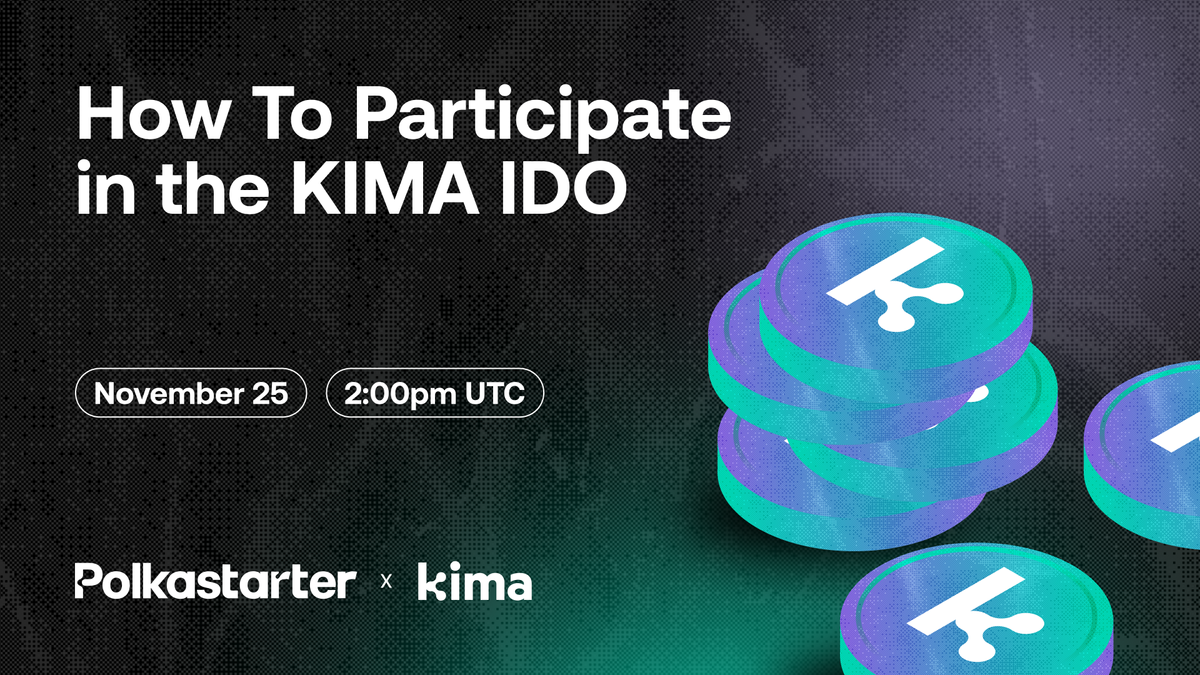 How To Participate in the KIMA IDO

November 25

2:00pm UTC

Polkastarter x kima